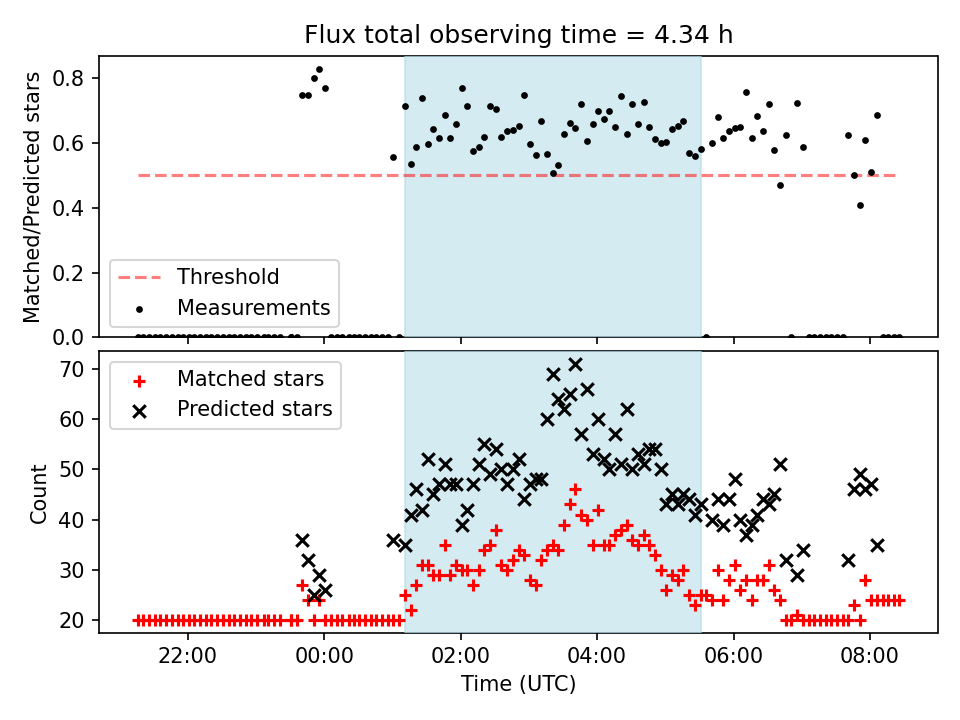 Flux total observing time = 4.34 h

Matched/Predicted stars

0.8
0.6
0.4
0.2
0.0

Threshold
Measurements

Count

70
60
50
40
30
20

Matched stars
Predicted stars

22:00
00:00
02:00
04:00
06:00
08:00

Time (UTC)